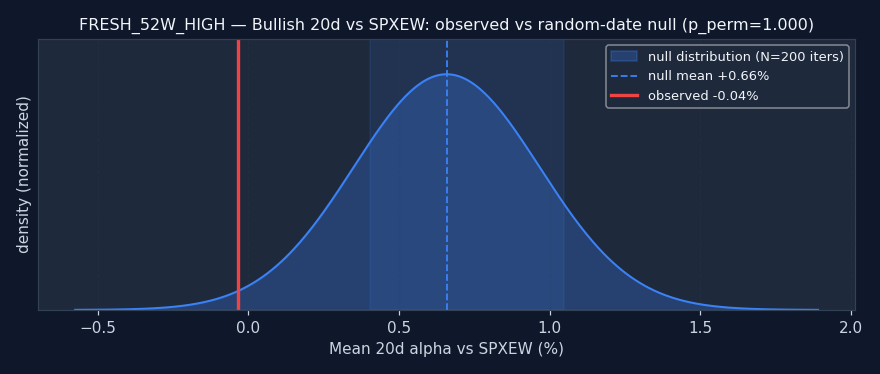 FRESH_52W_HIGH — Bullish 20d vs SPXEW: observed vs random-date null (p_perm=1.000)

null distribution (N=200 iters)
null mean +0.66%
observed -0.04%

density (normalized)

−0.5
0.0
0.5
1.0
1.5
2.0

Mean 20d alpha vs SPXEW (%)